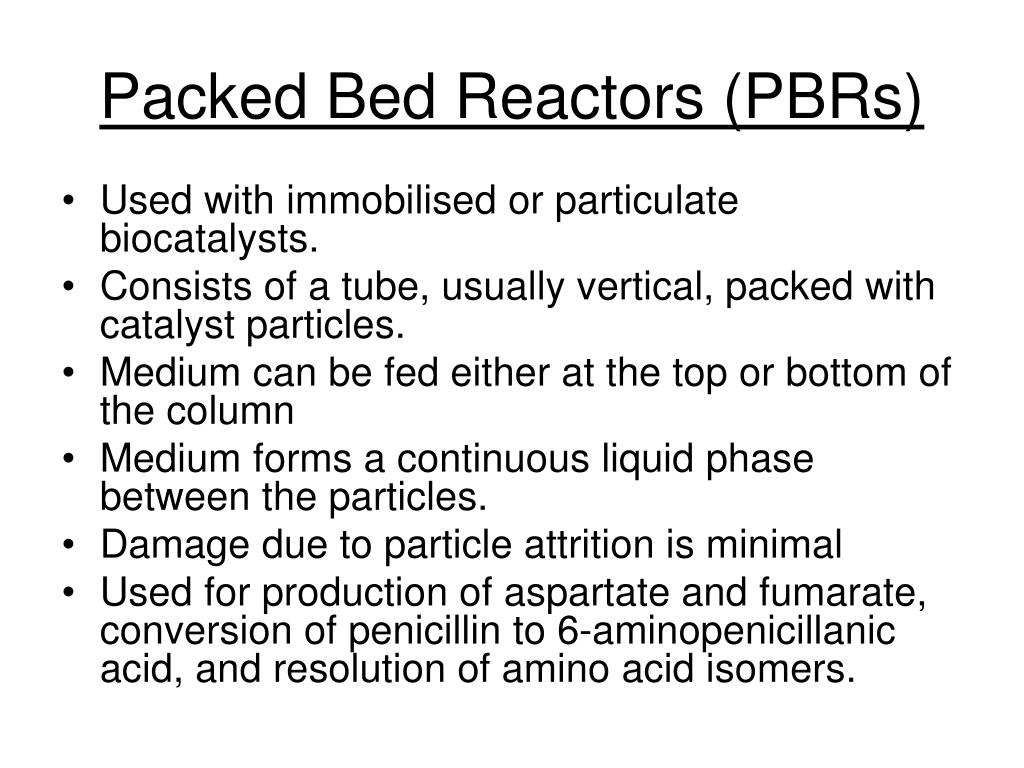 Packed Bed Reactors (PBRs)

• Used with immobilised or particulate biocatalysts.
• Consists of a tube, usually vertical, packed with catalyst particles.
• Medium can be fed either at the top or bottom of the column
• Medium forms a continuous liquid phase between the particles.
• Damage due to particle attrition is minimal
• Used for production of aspartate and fumarate, conversion of penicillin to 6-aminopenicillanic acid, and resolution of amino acid isomers.